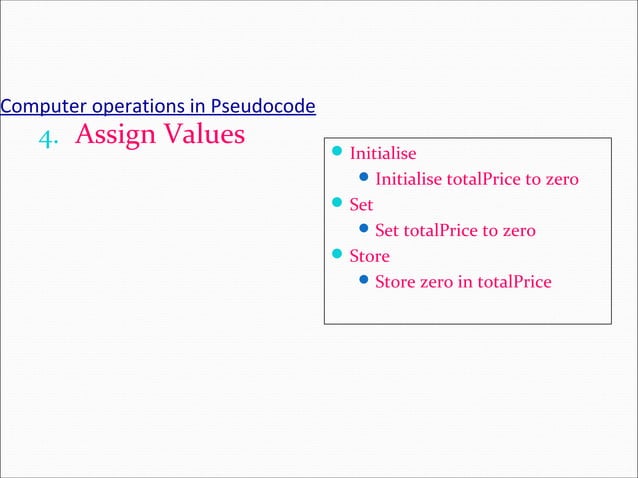 Computer operations in Pseudocode

4. Assign Values

- Initialise
  - Initialise totalPrice to zero
- Set
  - Set totalPrice to zero
- Store
  - Store zero in totalPrice